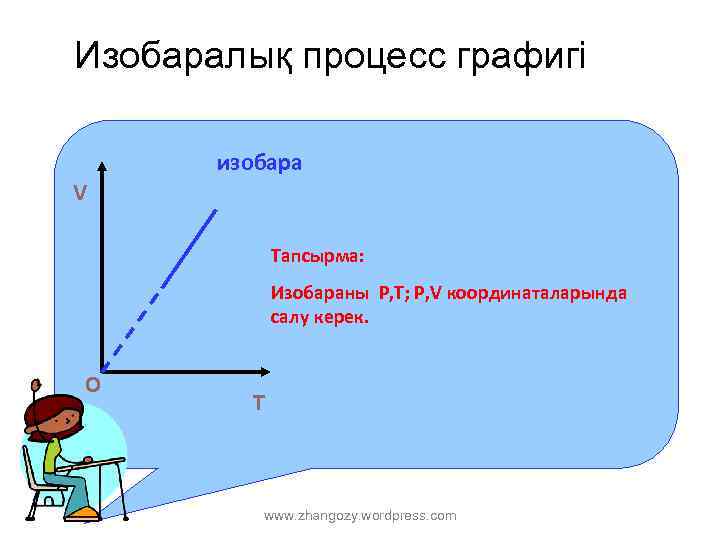 Изобаралық процесс графигі

изобара

V

O

T

Тапсырма:

Изобараны P,T; P,V координаталарында салу керек.

www.zhangozy.wordpress.com